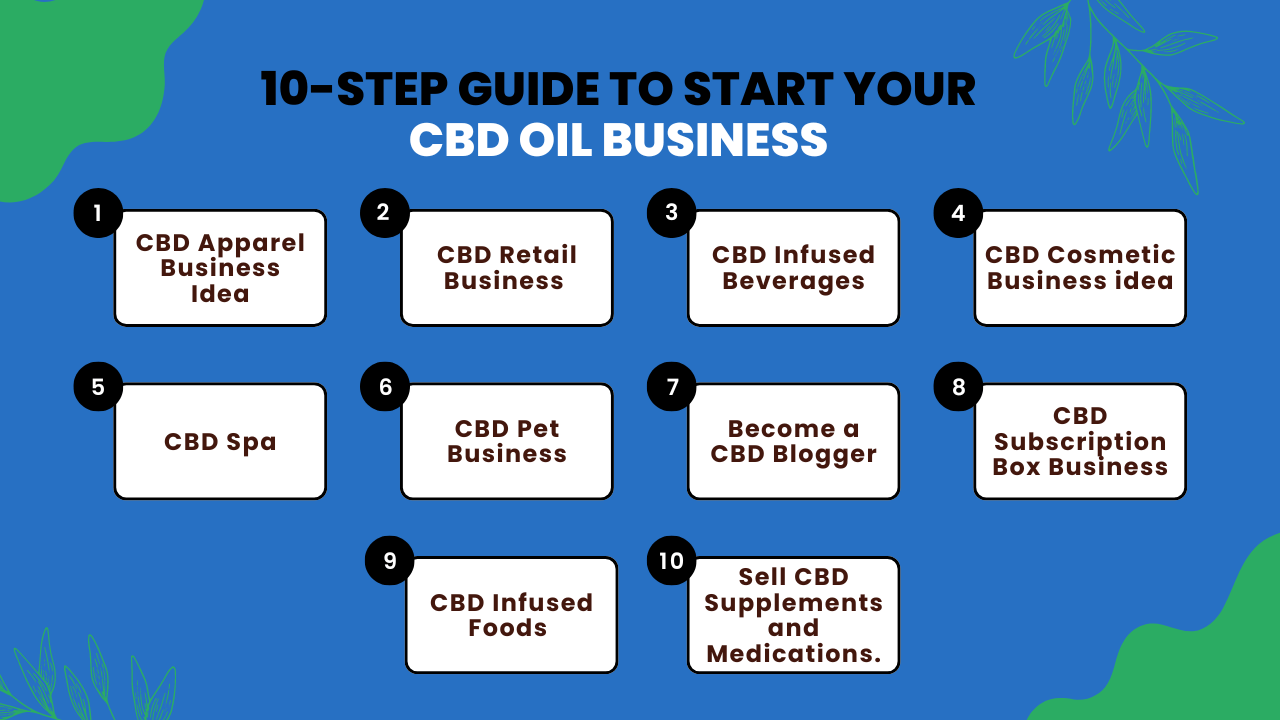 10-STEP GUIDE TO START YOUR
CBD OIL BUSINESS

1
CBD Apparel Business Idea

2
CBD Retail Business

3
CBD Infused Beverages

4
CBD Cosmetic Business idea

5
CBD Spa

6
CBD Pet Business

7
Become a CBD Blogger

8
CBD Subscription Box Business

9
CBD Infused Foods

10
Sell CBD Supplements and Medications.